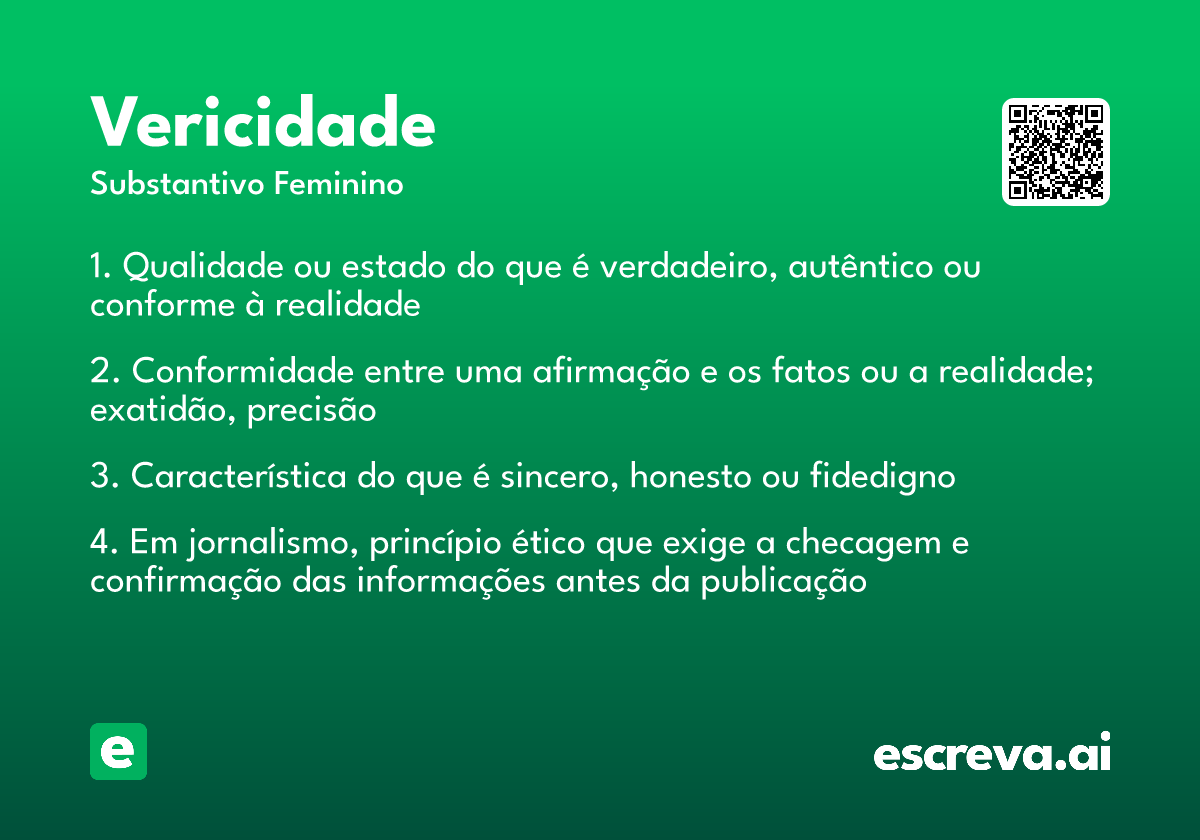 Vericidade
Substantivo Feminino

1. Qualidade ou estado do que é verdadeiro, autêntico ou conforme à realidade

2. Conformidade entre uma afirmação e os fatos ou a realidade; exatidão, precisão

3. Característica do que é sincero, honesto ou fidedigno

4. Em jornalismo, princípio ético que exige a checagem e confirmação das informações antes da publicação

e

escreva.ai